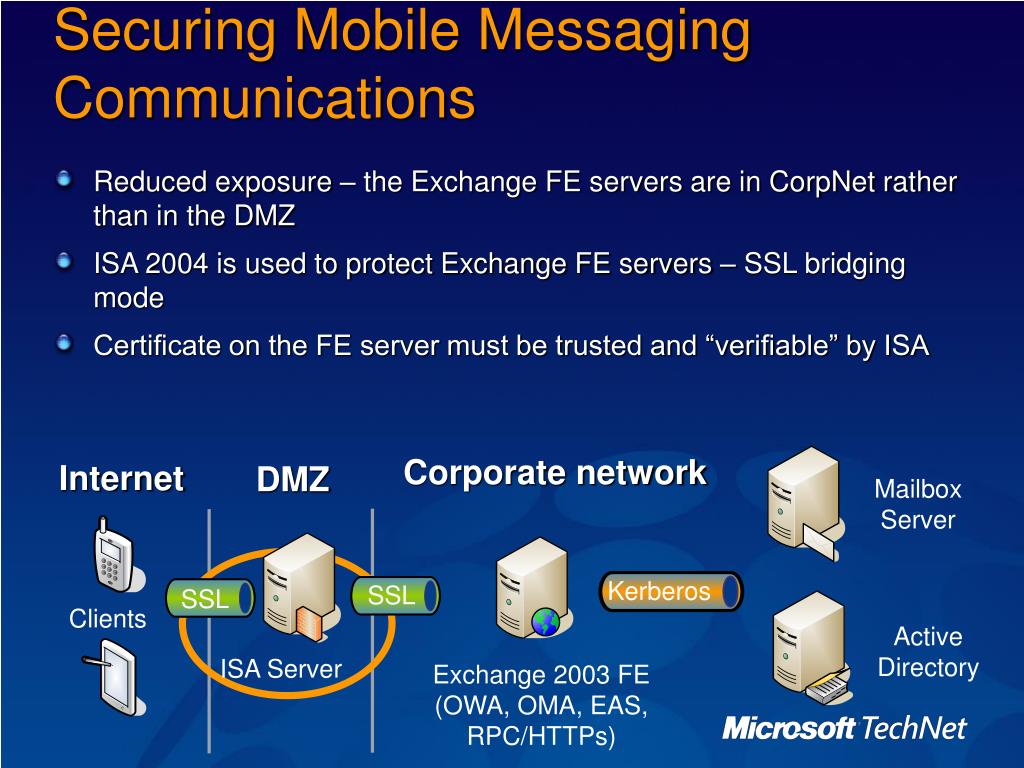 Securing Mobile Messaging Communications

Reduced exposure – the Exchange FE servers are in CorpNet rather than in the DMZ

ISA 2004 is used to protect Exchange FE servers – SSL bridging mode

Certificate on the FE server must be trusted and “verifiable” by ISA

Internet

DMZ

Corporate network

Mailbox Server

Clients

SSL

SSL

Kerberos

ISA Server

Exchange 2003 FE (OWA, OMA, EAS, RPC/HTTPs)

Active Directory

Microsoft TechNet